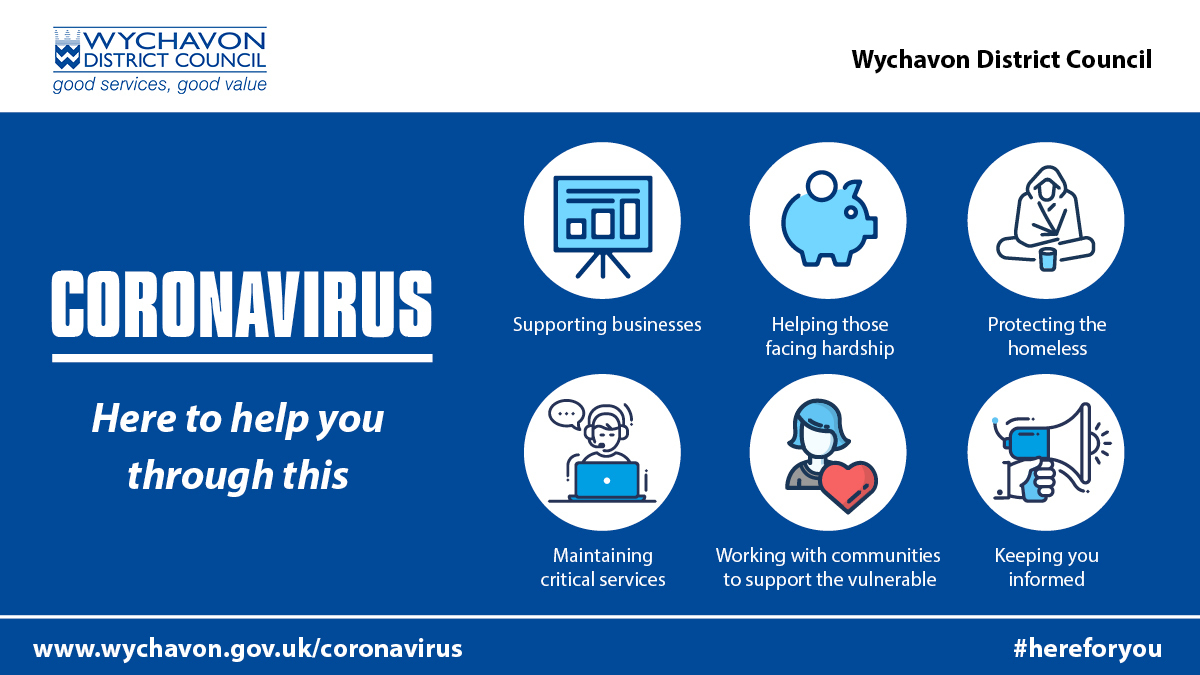 WYCHAVON DISTRICT COUNCIL
good services, good value

Wychavon District Council

CORONAVIRUS

Here to help you through this

Supporting businesses

Helping those facing hardship

Protecting the homeless

Maintaining critical services

Working with communities to support the vulnerable

Keeping you informed

www.wychavon.gov.uk/coronavirus

#hereforyou